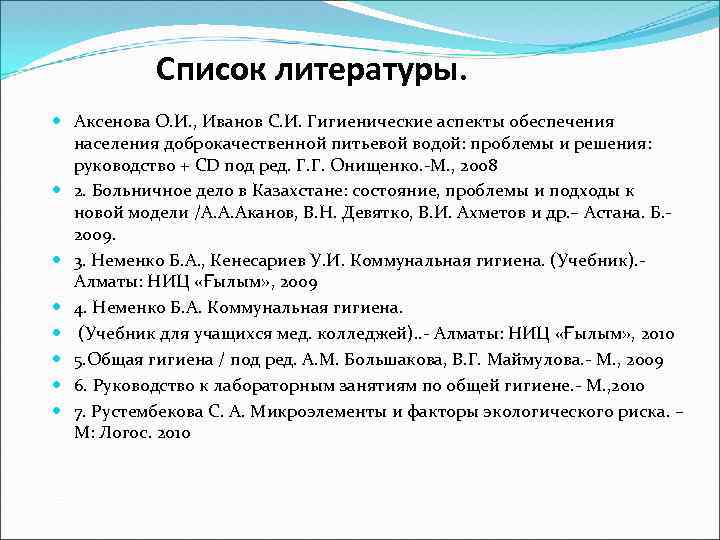 Список литературы.

Аксенова О.И., Иванов С.И. Гигиенические аспекты обеспечения населения доброкачественной питьевой водой: проблемы и решения: руководство + CD под ред. Г.Г. Онищенко.-М., 2008

2. Больничное дело в Казахстане: состояние, проблемы и подходы к новой модели /А.А.Аканов, В.Н. Девятко, В.И. Ахметов и др.– Астана. Б.- 2009.

3. Неменко Б.А., Кенесариев У.И. Коммунальная гигиена. (Учебник).- Алматы: НИЦ «Ғылым», 2009

4. Неменко Б.А. Коммунальная гигиена.

(Учебник для учащихся мед. колледжей)..- Алматы: НИЦ «Ғылым», 2010

5.Общая гигиена / под ред. А.М. Большакова, В.Г. Маймулова.- М., 2009

6. Руководство к лабораторным занятиям по общей гигиене.- М.,2010

7. Рустембекова С. А. Микроэлементы и факторы экологического риска. – М: Логос. 2010